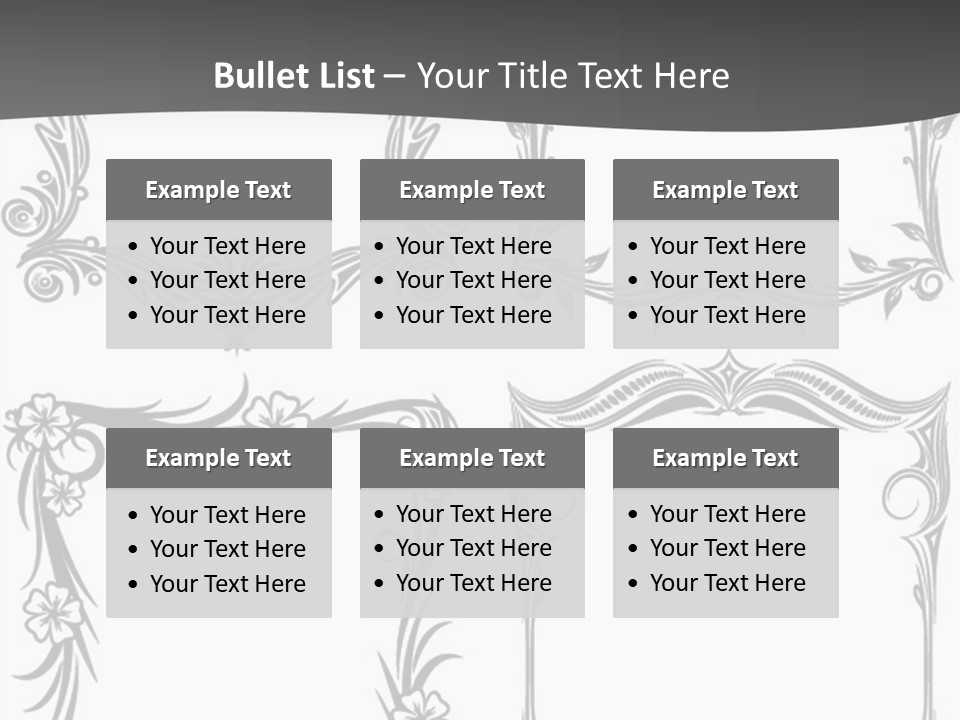 Bullet List – Your Title Text Here

Example Text
• Your Text Here
• Your Text Here
• Your Text Here

Example Text
• Your Text Here
• Your Text Here
• Your Text Here

Example Text
• Your Text Here
• Your Text Here
• Your Text Here

Example Text
• Your Text Here
• Your Text Here
• Your Text Here

Example Text
• Your Text Here
• Your Text Here
• Your Text Here

Example Text
• Your Text Here
• Your Text Here
• Your Text Here